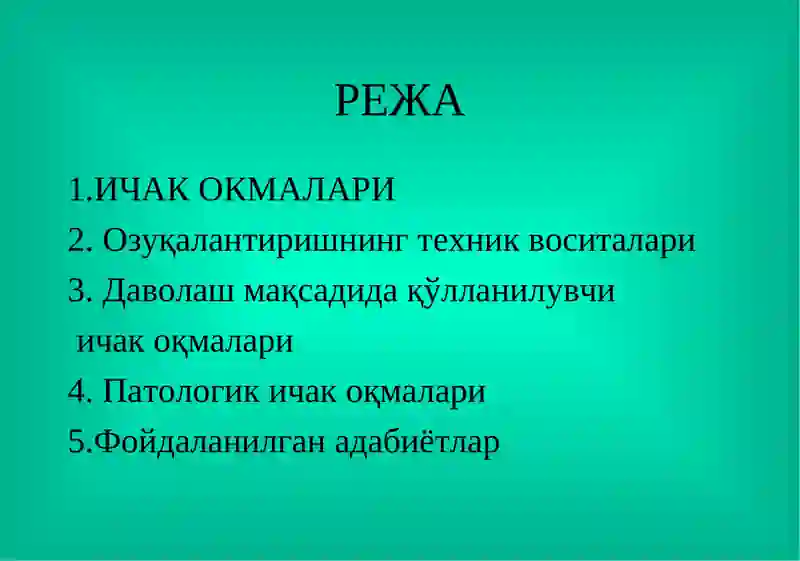 РЕЖА

1.ИЧАК ОКМАЛАРИ

2. Озуқалантиришнинг техник воситалари

3. Даволаш мақсадида қўлланилувчи ичак оқмалари

4. Патологик ичак оқмалари

5.Фойдаланилган адабиётлар